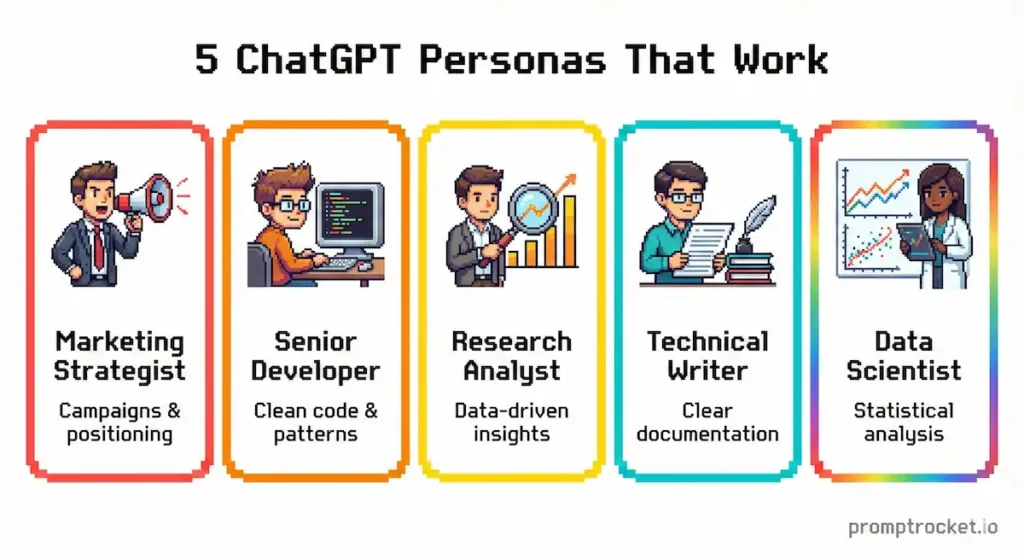 5 ChatGPT Personas That Work

Marketing Strategist
Campaigns & positioning

Senior Developer
Clean code & patterns

Research Analyst
Data-driven insights

Technical Writer
Clear documentation

Data Scientist
Statistical analysis

promptrocket.io